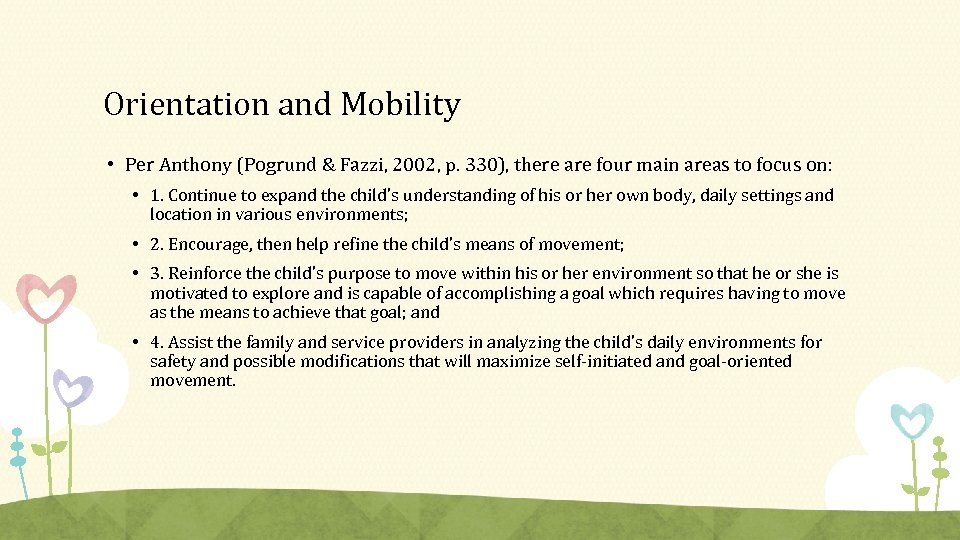 Orientation and Mobility

• Per Anthony (Pogrund & Fazzi, 2002, p. 330), there are four main areas to focus on:

• 1. Continue to expand the child's understanding of his or her own body, daily settings and location in various environments;

• 2. Encourage, then help refine the child's means of movement;

• 3. Reinforce the child's purpose to move within his or her environment so that he or she is motivated to explore and is capable of accomplishing a goal which requires having to move as the means to achieve that goal; and

• 4. Assist the family and service providers in analyzing the child's daily environments for safety and possible modifications that will maximize self-initiated and goal-oriented movement.